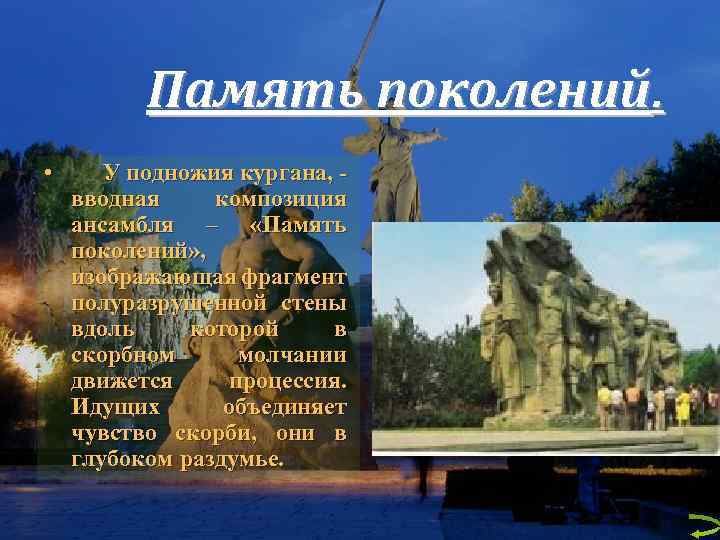 Память поколений.

• У подножия кургана, - вводная композиция ансамбля – «Память поколений», изображающая фрагмент полуразрушенной стены вдоль которой в скорбном молчании движется процессия. Идущих объединяет чувство скорби, они в глубоком раздумье.